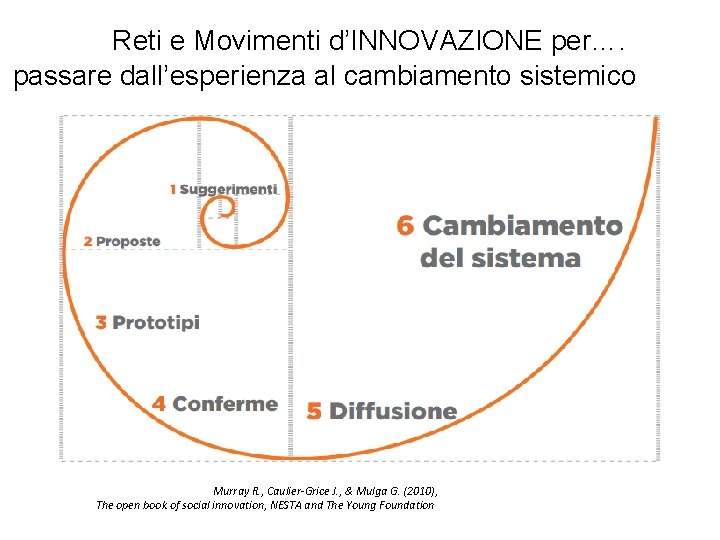 Reti e Movimenti d'INNOVAZIONE per….
passare dall'esperienza al cambiamento sistemico

1 Suggerimenti

2 Proposte

3 Prototipi

4 Conferme

5 Diffusione

6 Cambiamento del sistema

Murray R., Caulier-Grice J., & Mulga G. (2010),
The open book of social innovation, NESTA and The Young Foundation